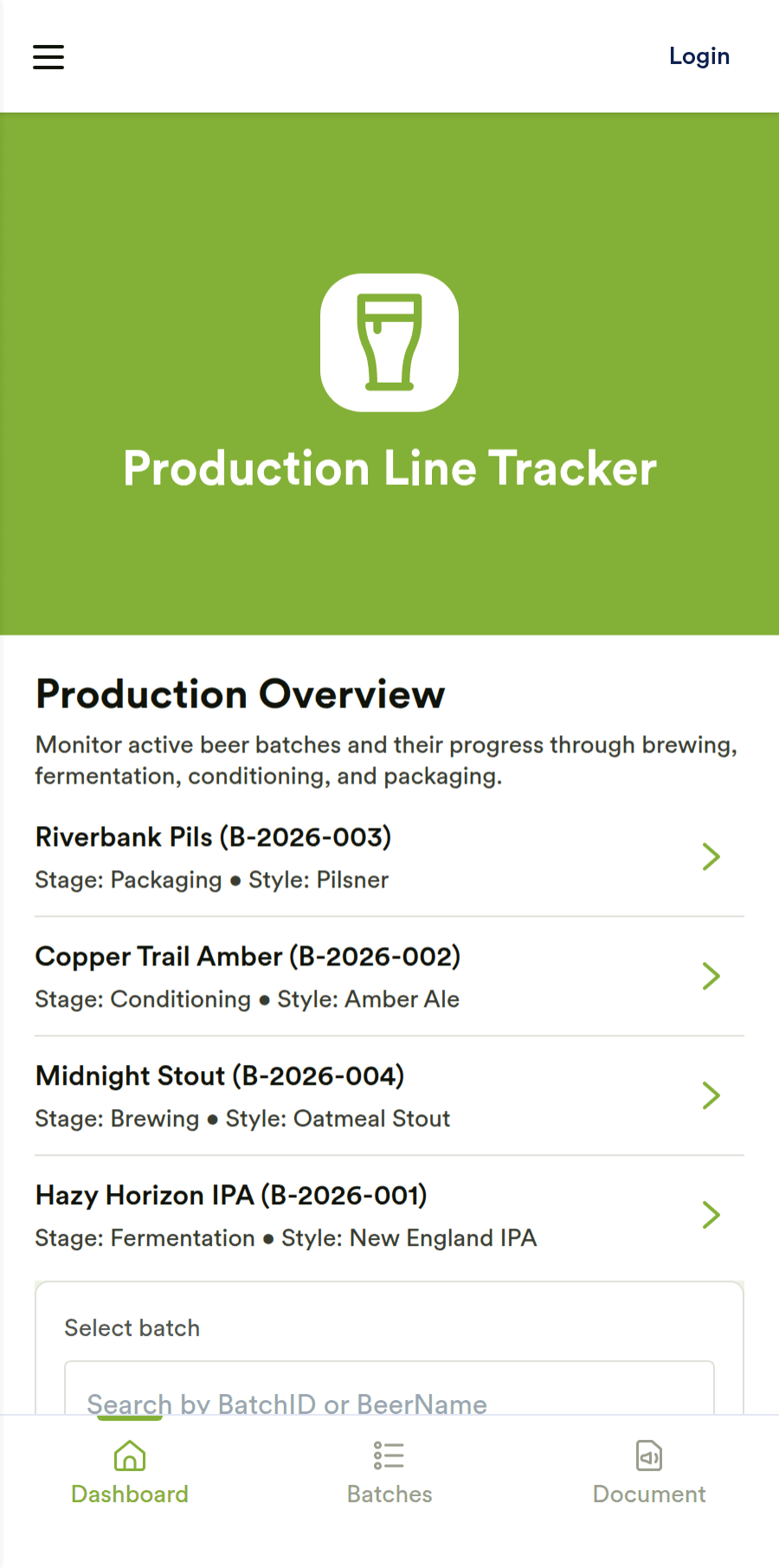 Login

Production Line Tracker

Production Overview

Monitor active beer batches and their progress through brewing, fermentation, conditioning, and packaging.

Riverbank Pils (B-2026-003)
Stage: Packaging • Style: Pilsner

Copper Trail Amber (B-2026-002)
Stage: Conditioning • Style: Amber Ale

Midnight Stout (B-2026-004)
Stage: Brewing • Style: Oatmeal Stout

Hazy Horizon IPA (B-2026-001)
Stage: Fermentation • Style: New England IPA

Select batch

Search by BatchID or BeerName

Dashboard

Batches

Document